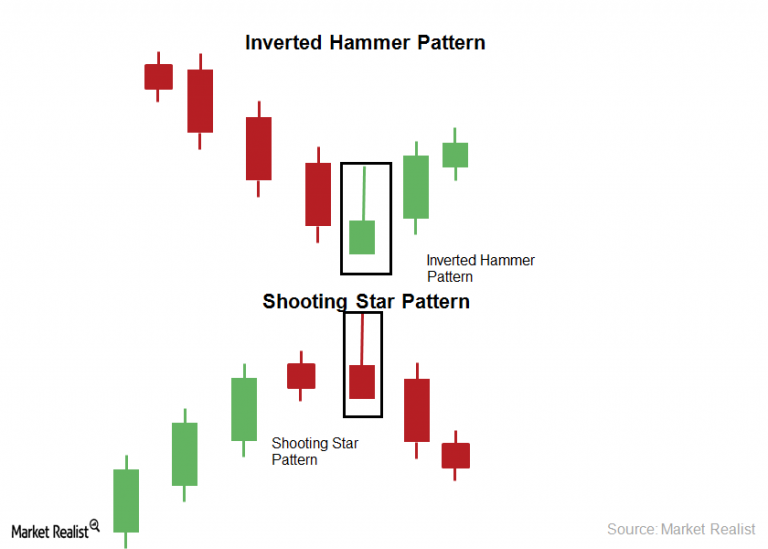 Inverted Hammer Pattern

Inverted Hammer Pattern

Shooting Star Pattern

Shooting Star Pattern

Market Realist

Source: Market Realist